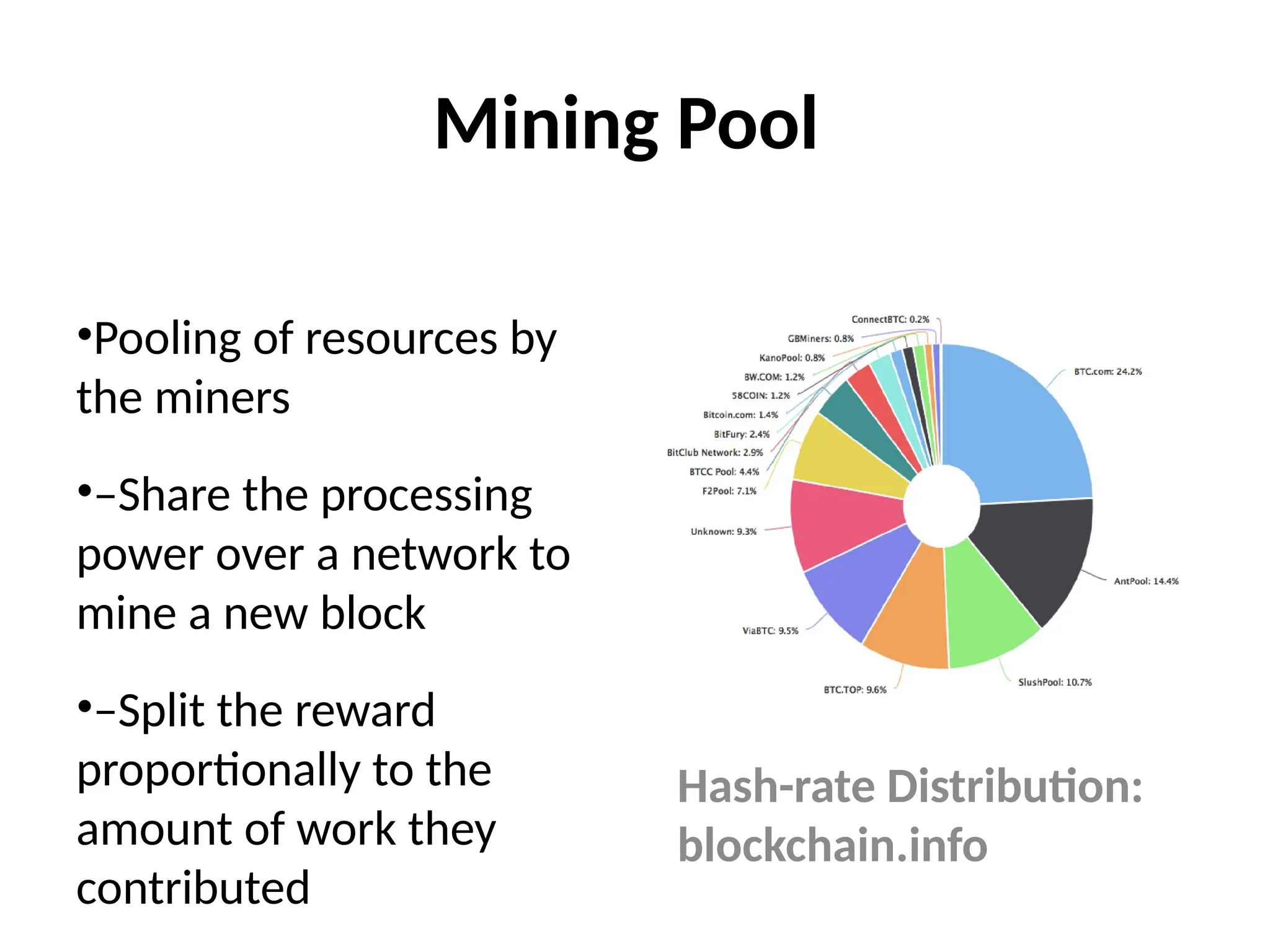 Mining Pool

•Pooling of resources by the miners

•–Share the processing power over a network to mine a new block

•–Split the reward proportionally to the amount of work they contributed

ConnectBTC: 0.2%
GBMiners: 0.8%
KanoPool: 0.8%
BW.COM: 1.2%
58COIN: 1.2%
Bitcoin.com: 1.4%
BitFury: 2.4%
BitClub Network: 2.9%
BTCC Pool: 4.4%
F2Pool: 7.1%
Unknown: 9.3%
ViaBTC: 9.5%
BTC.TOP: 9.6%
SlushPool: 10.7%
AntPool: 14.4%
BTC.com: 24.2%

Hash-rate Distribution: blockchain.info